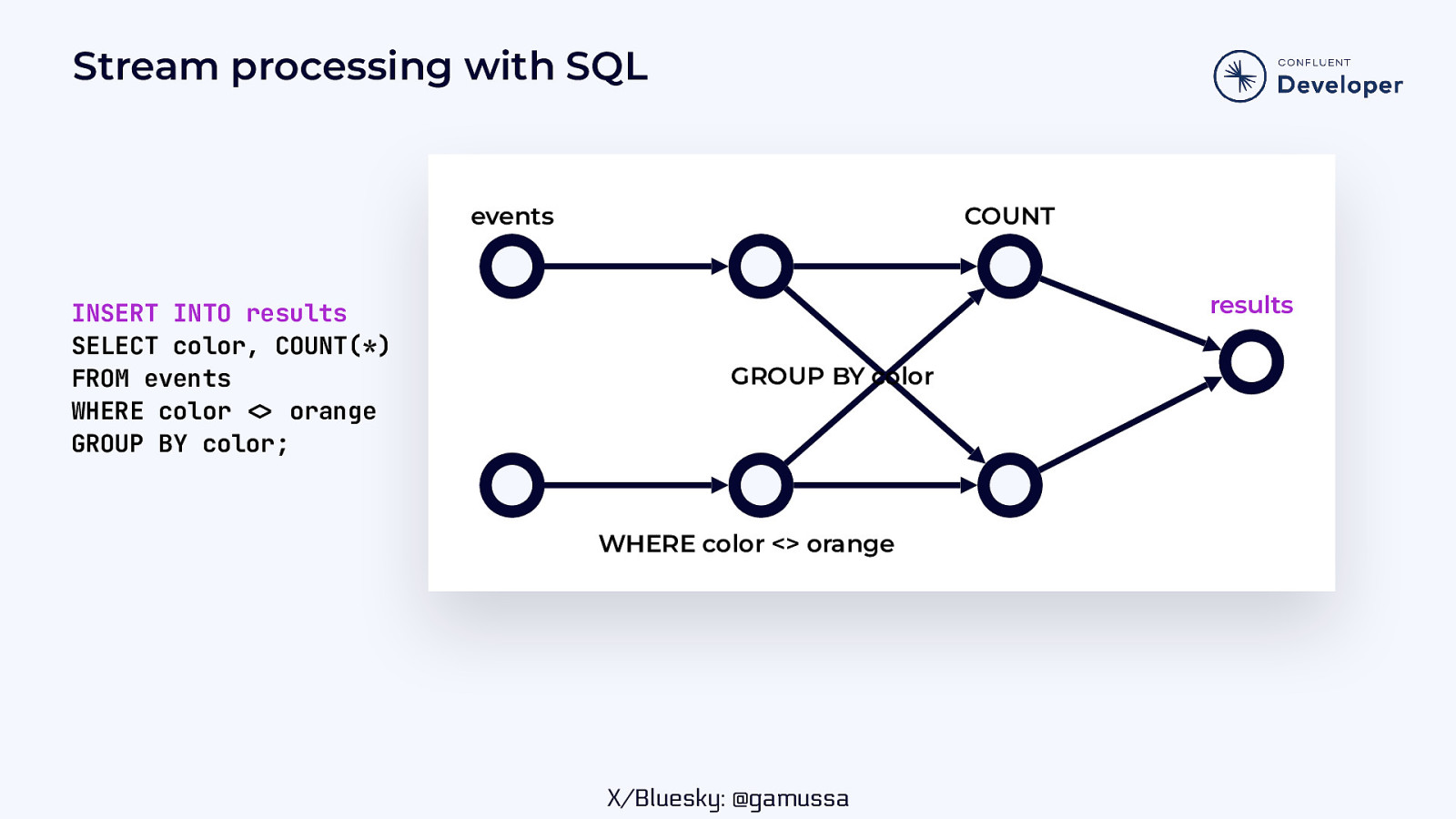 Stream processing with SQL

CONFLUENT
Developer

INSERT INTO results
SELECT color, COUNT(*)
FROM events
WHERE color <> orange
GROUP BY color;

events

COUNT

results

GROUP BY color

WHERE color <> orange

X/Bluesky: @gamussa